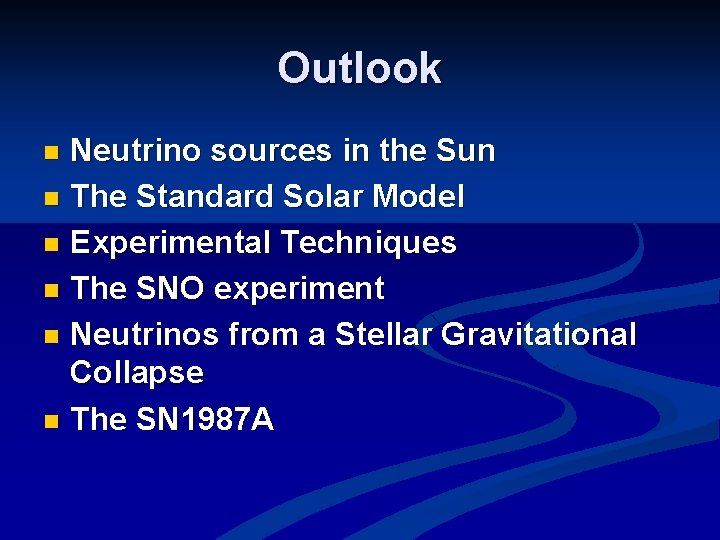 Outlook

- Neutrino sources in the Sun
- The Standard Solar Model
- Experimental Techniques
- The SNO experiment
- Neutrinos from a Stellar Gravitational Collapse
- The SN1987A